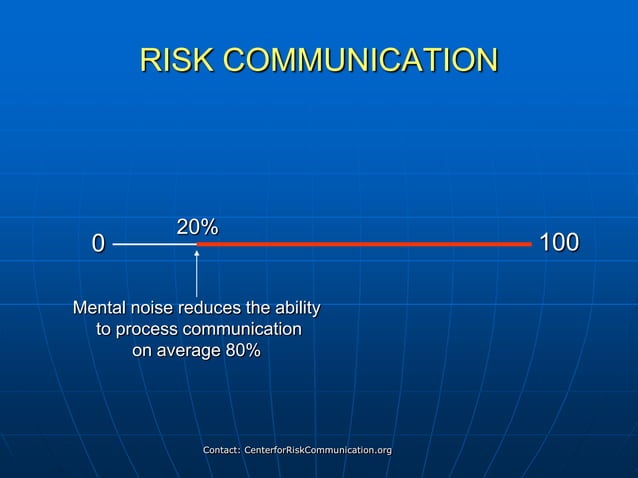 RISK COMMUNICATION

20%

0

100

Mental noise reduces the ability to process communication on average 80%

Contact: CenterforRiskCommunication.org